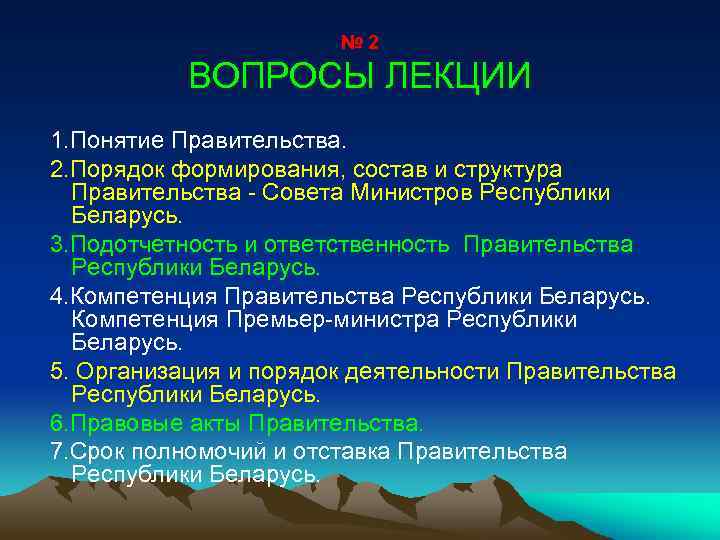 № 2
ВОПРОСЫ ЛЕКЦИИ

1.Понятие Правительства.

2.Порядок формирования, состав и структура Правительства - Совета Министров Республики Беларусь.

3.Подотчетность и ответственность Правительства Республики Беларусь.

4.Компетенция Правительства Республики Беларусь. Компетенция Премьер-министра Республики Беларусь.

5. Организация и порядок деятельности Правительства Республики Беларусь.

6.Правовые акты Правительства.

7.Срок полномочий и отставка Правительства Республики Беларусь.